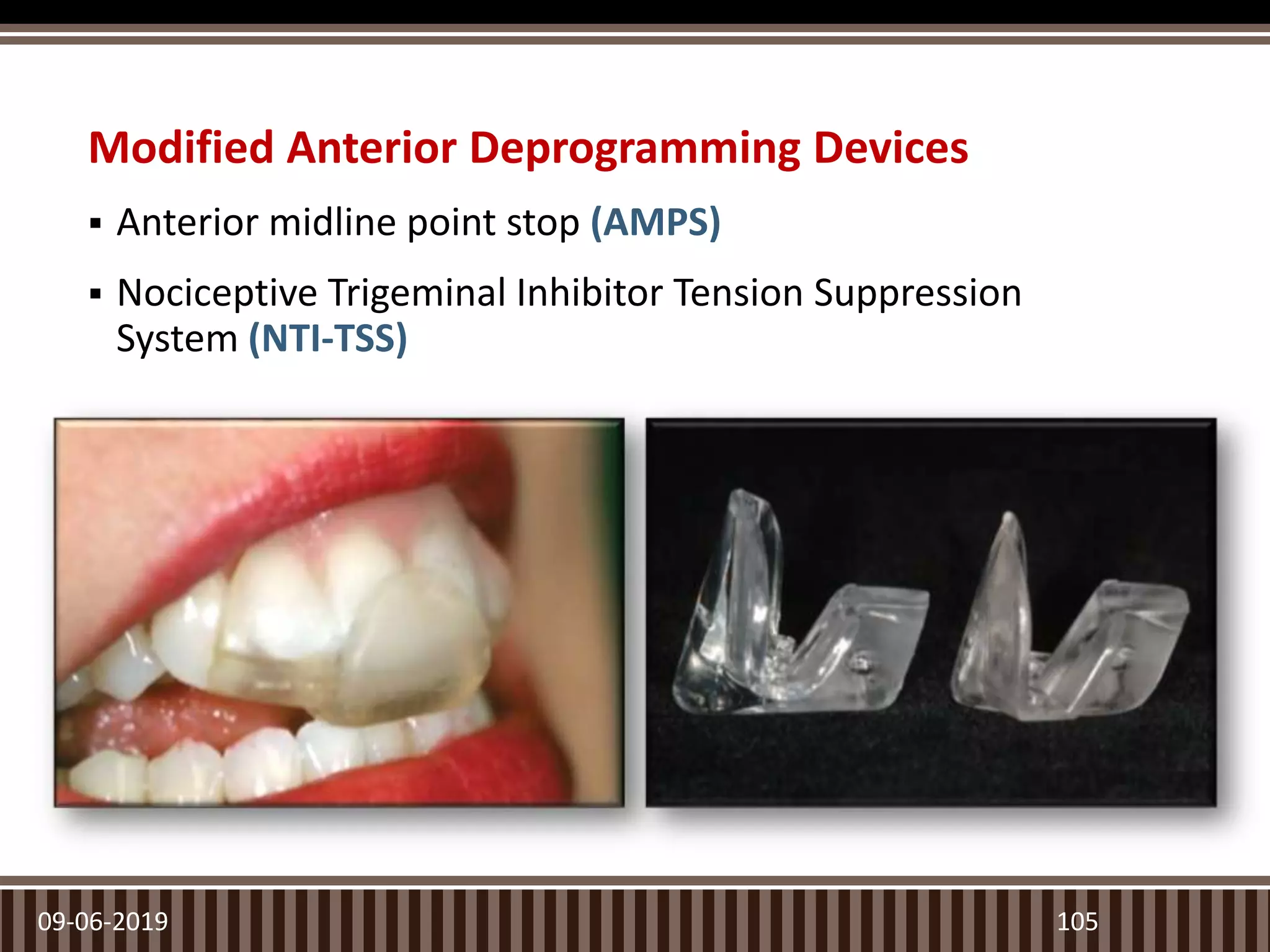 Modified Anterior Deprogramming Devices

▪ Anterior midline point stop (AMPS)

▪ Nociceptive Trigeminal Inhibitor Tension Suppression System (NTI-TSS)

09-06-2019

105